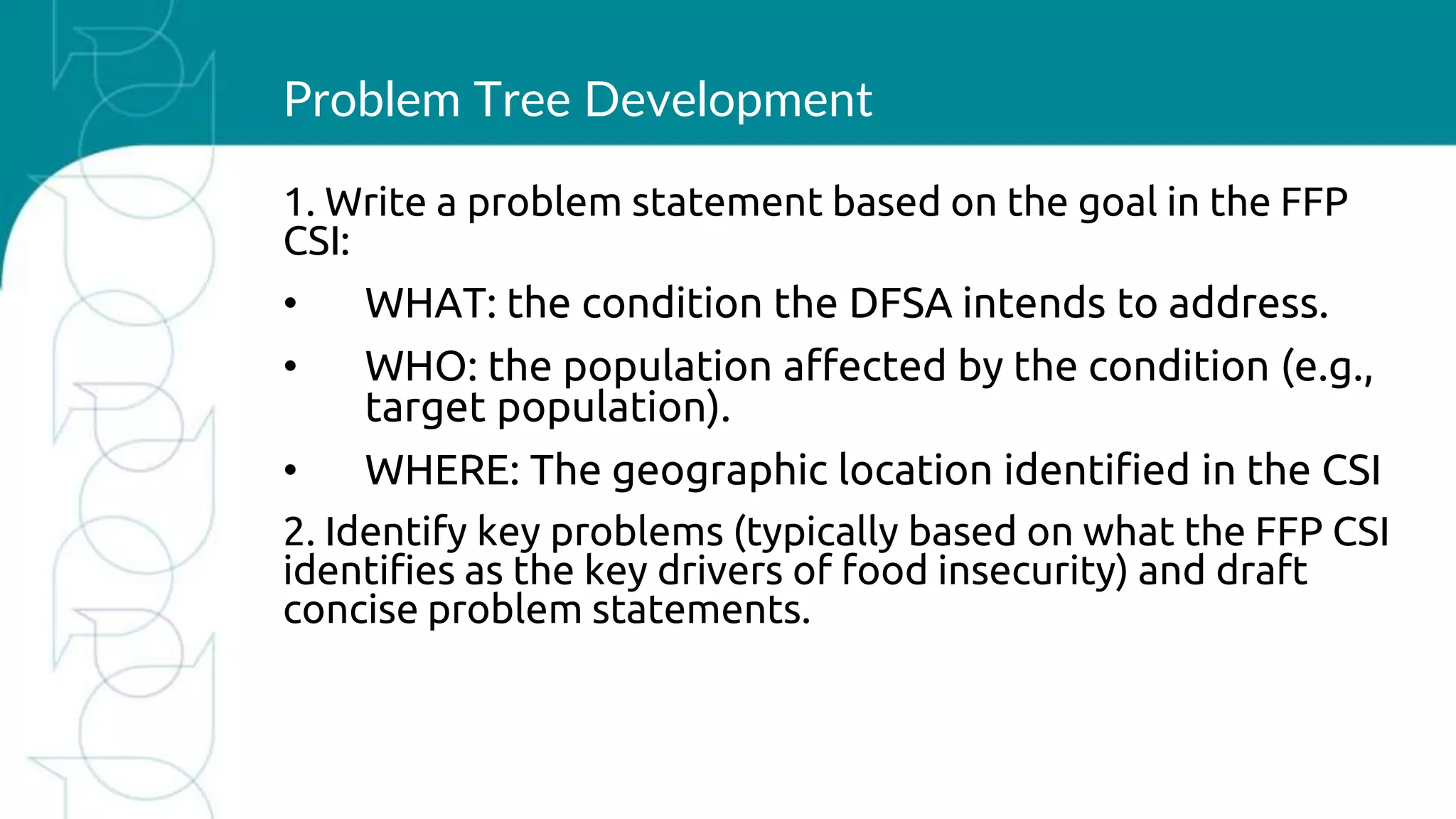 Problem Tree Development

1. Write a problem statement based on the goal in the FFP CSI:

• WHAT: the condition the DFSA intends to address.

• WHO: the population affected by the condition (e.g., target population).

• WHERE: The geographic location identified in the CSI

2. Identify key problems (typically based on what the FFP CSI identifies as the key drivers of food insecurity) and draft concise problem statements.